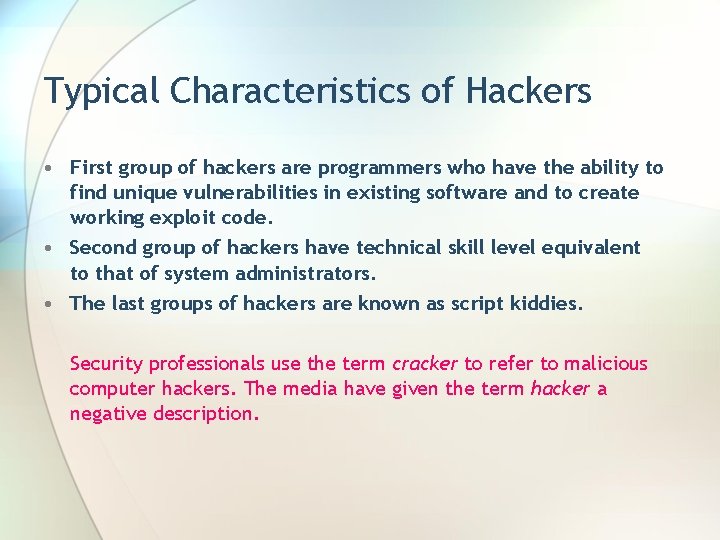 Typical Characteristics of Hackers

• First group of hackers are programmers who have the ability to find unique vulnerabilities in existing software and to create working exploit code.
• Second group of hackers have technical skill level equivalent to that of system administrators.
• The last groups of hackers are known as script kiddies.

Security professionals use the term cracker to refer to malicious computer hackers. The media have given the term hacker a negative description.